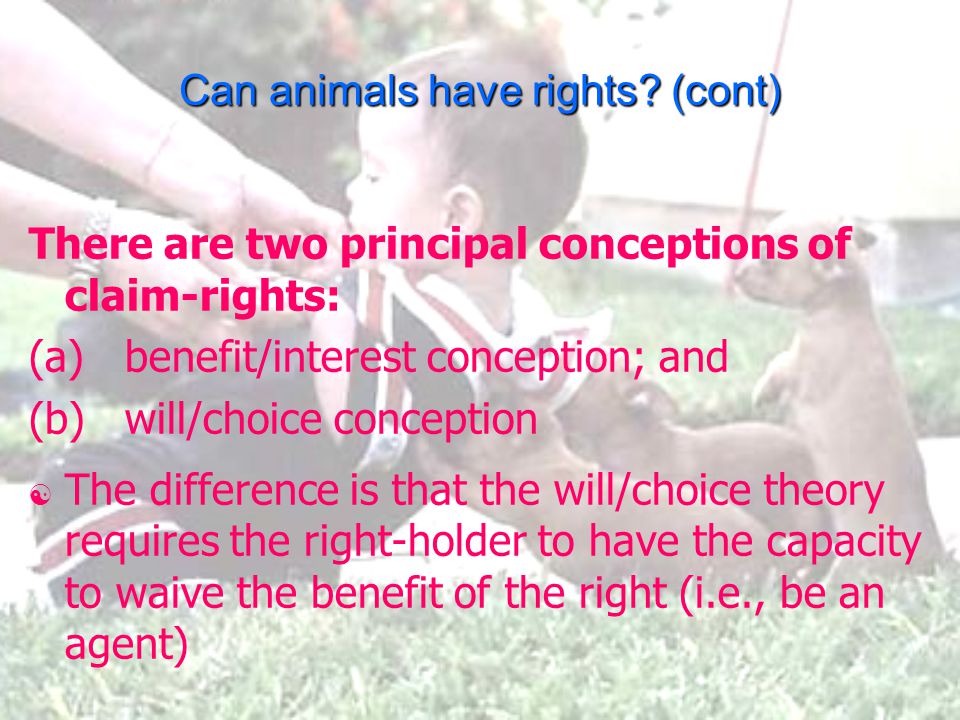 Can animals have rights? (cont)

There are two principal conceptions of claim-rights:

(a) benefit/interest conception; and

(b) will/choice conception

The difference is that the will/choice theory requires the right-holder to have the capacity to waive the benefit of the right (i.e., be an agent)